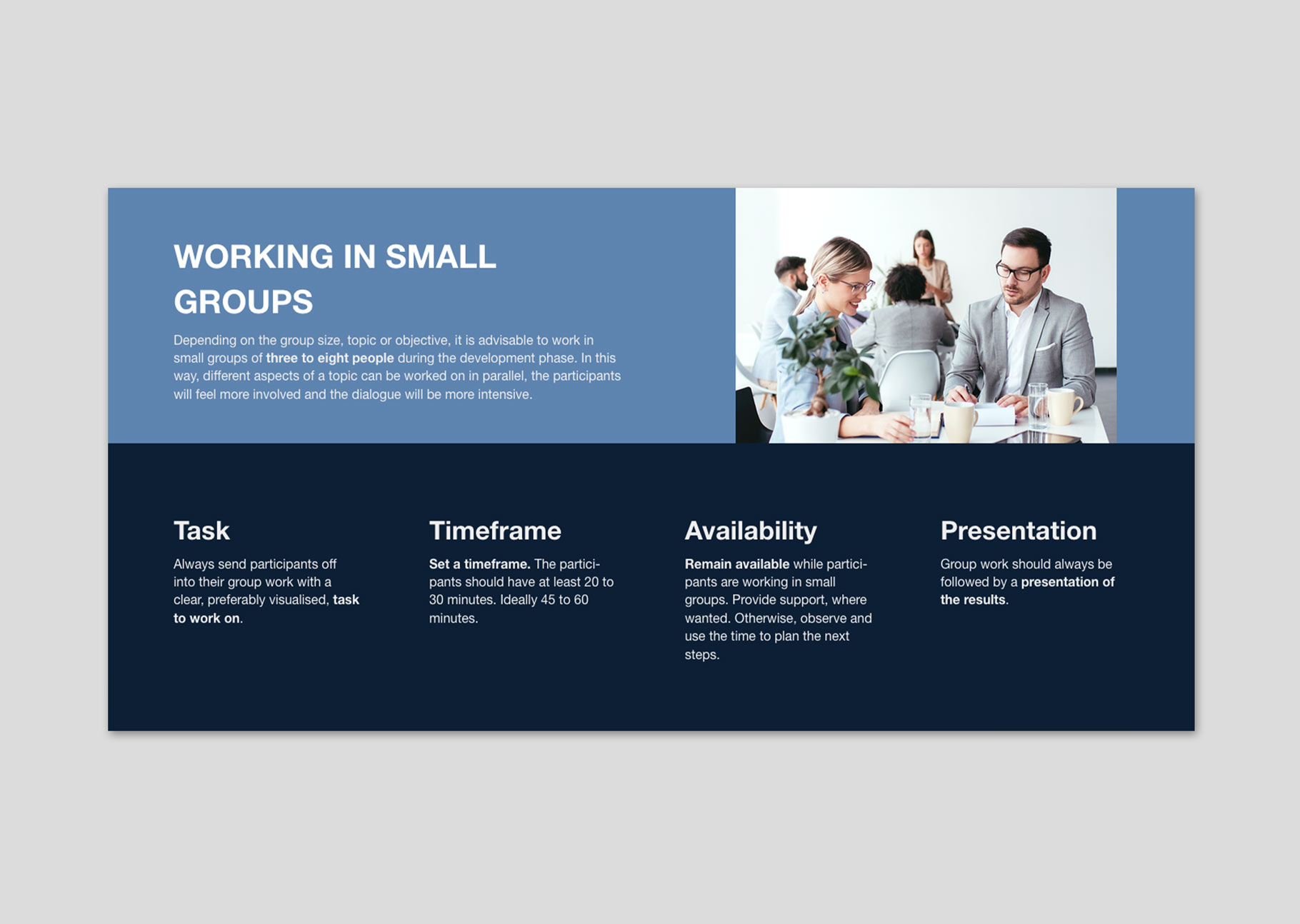 WORKING IN SMALL GROUPS

Depending on the group size, topic or objective, it is advisable to work in small groups of three to eight people during the development phase. In this way, different aspects of a topic can be worked on in parallel, the participants will feel more involved and the dialogue will be more intensive.

Task

Always send participants off into their group work with a clear, preferably visualised, task to work on.

Timeframe

Set a timeframe. The participants should have at least 20 to 30 minutes. Ideally 45 to 60 minutes.

Availability

Remain available while participants are working in small groups. Provide support, where wanted. Otherwise, observe and use the time to plan the next steps.

Presentation

Group work should always be followed by a presentation of the results.